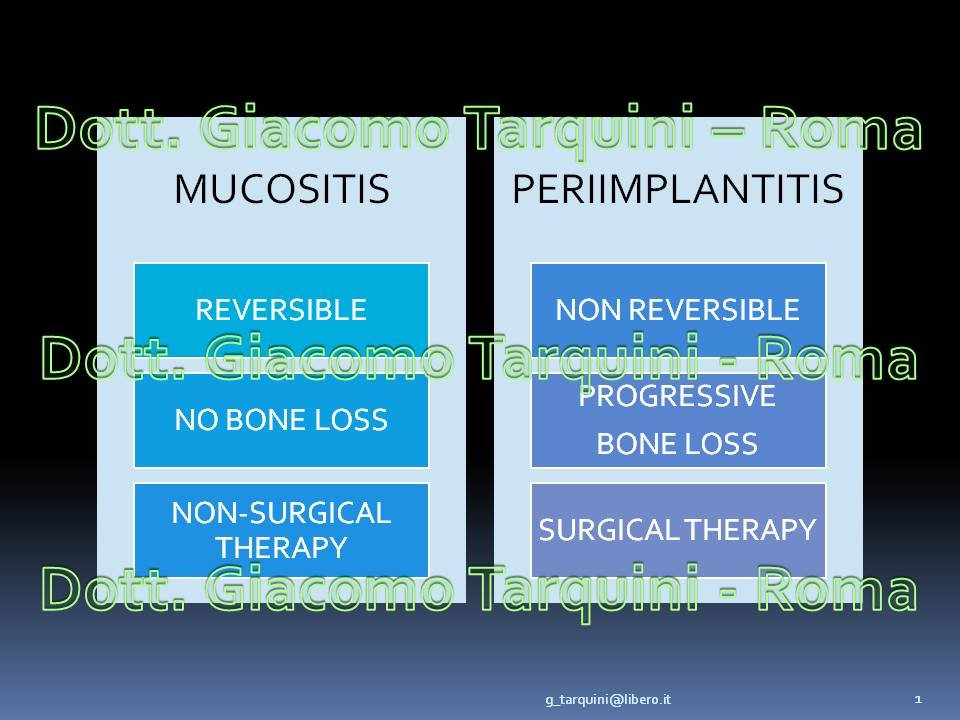 Dott. Giacomo Tarquini – Roma

MUCOSITIS

REVERSIBLE

NO BONE LOSS

NON-SURGICAL THERAPY

PERIIMPLANTITIS

NON REVERSIBLE

PROGRESSIVE BONE LOSS

SURGICAL THERAPY

Dott. Giacomo Tarquini - Roma

Dott. Giacomo Tarquini - Roma

g_tarquini@libero.it

1